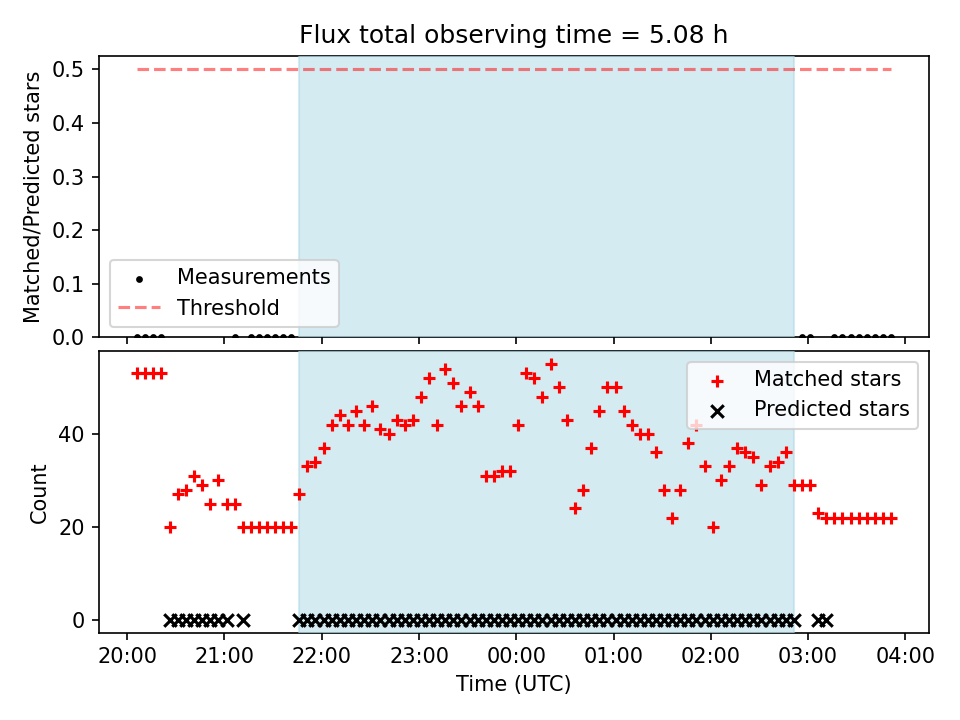 Flux total observing time = 5.08 h

Matched/Predicted stars

0.5
0.4
0.3
0.2
0.1
0.0

Measurements
Threshold

Count

40
20
0

Matched stars
Predicted stars

20:00 21:00 22:00 23:00 00:00 01:00 02:00 03:00 04:00

Time (UTC)